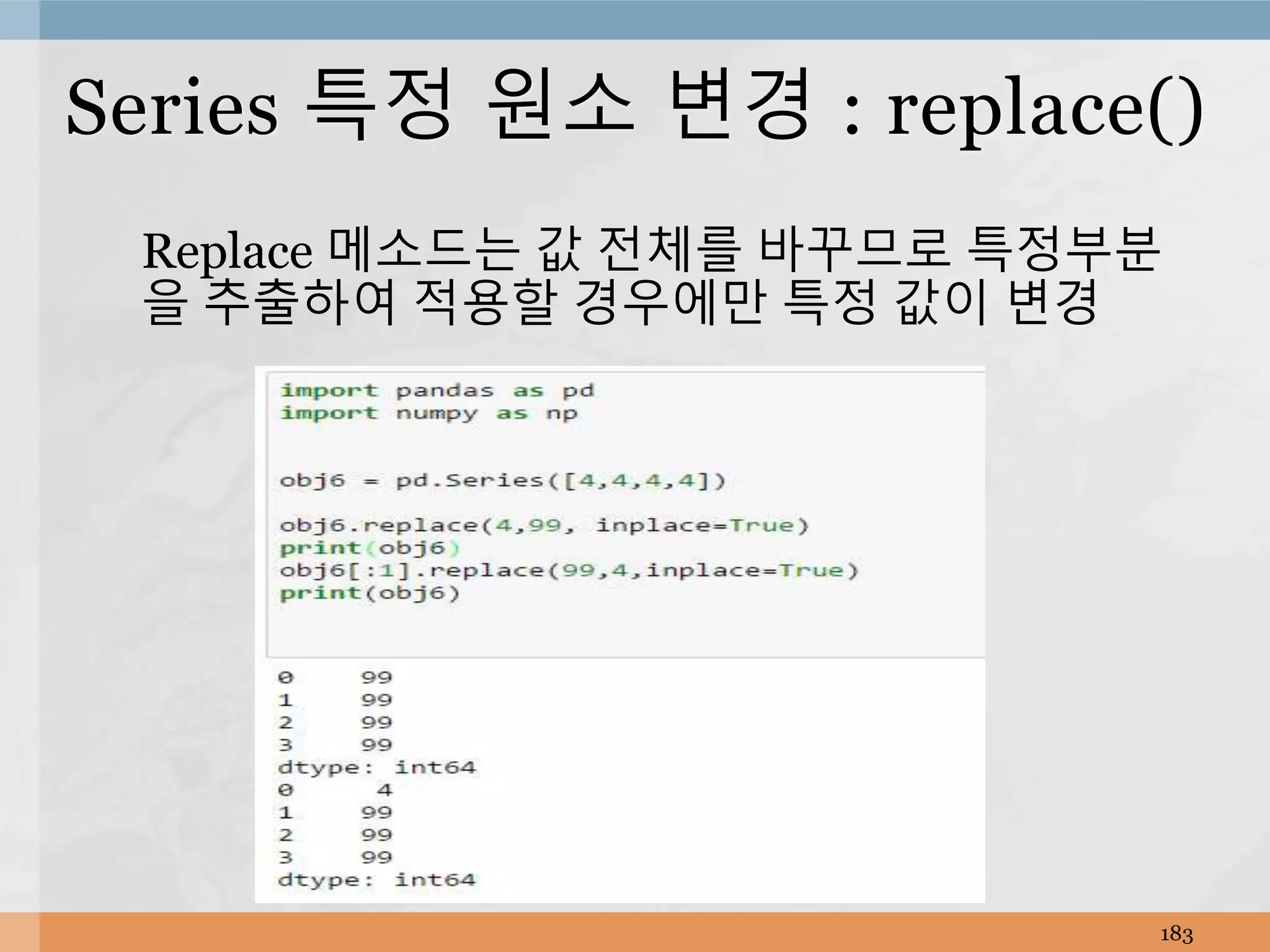 Series 특정 원소 변경 : replace()

Replace 메소드는 값 전체를 바꾸므로 특정부분을 추출하여 적용할 경우에만 특정 값이 변경

import pandas as pd
import numpy as np

obj6 = pd.Series([4,4,4,4])

obj6.replace(4,99, inplace=True)
print(obj6)
obj6[:1].replace(99,4,inplace=True)
print(obj6)

0    99
1    99
2    99
3    99
dtype: int64
0     4
1    99
2    99
3    99
dtype: int64

183